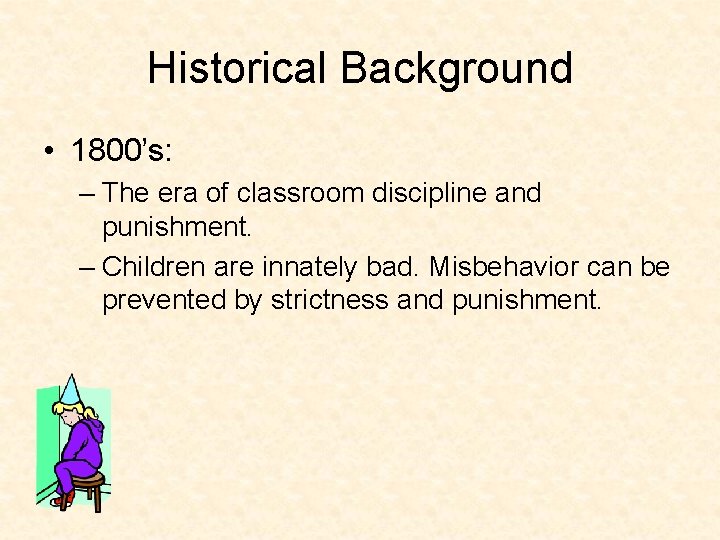 Historical Background

• 1800's:
– The era of classroom discipline and punishment.
– Children are innately bad. Misbehavior can be prevented by strictness and punishment.